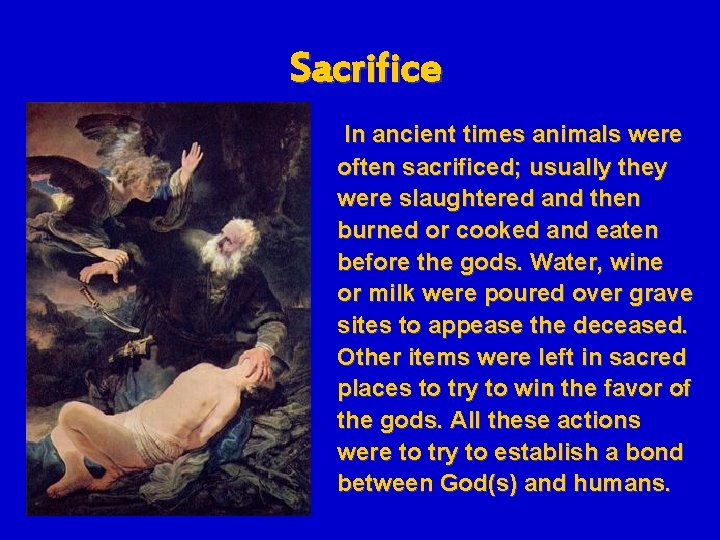 Sacrifice

In ancient times animals were often sacrificed; usually they were slaughtered and then burned or cooked and eaten before the gods. Water, wine or milk were poured over grave sites to appease the deceased. Other items were left in sacred places to try to win the favor of the gods. All these actions were to try to establish a bond between God(s) and humans.